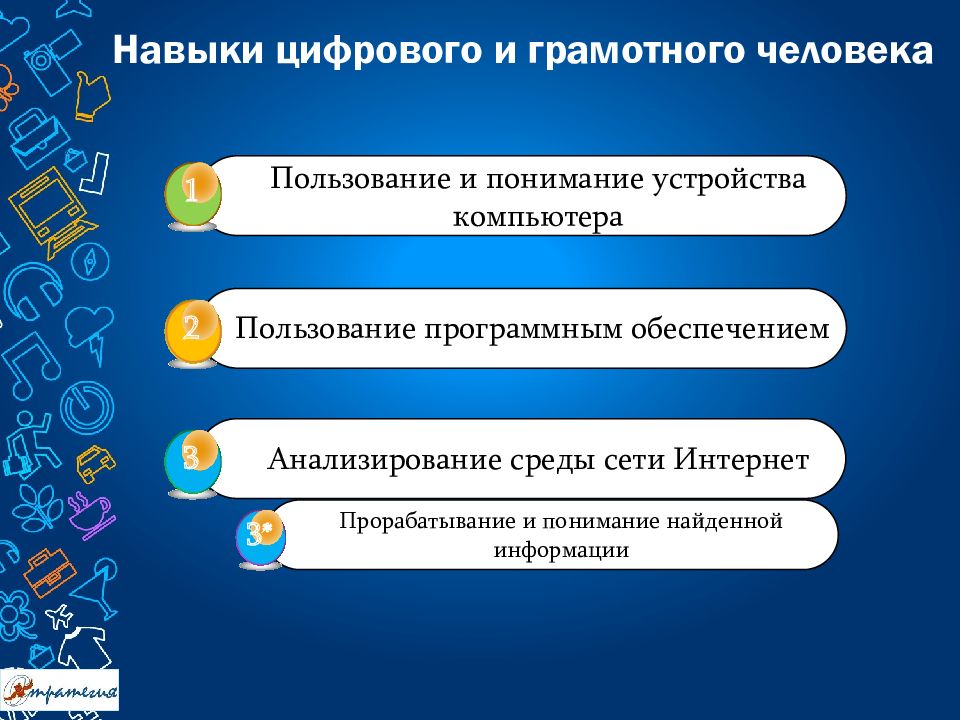 Навыки цифрового и грамотного человека

1 Пользование и понимание устройства компьютера

2 Пользование программным обеспечением

3 Анализирование среды сети Интернет

3* Прорабатывание и понимание найденной информации

Стратегия